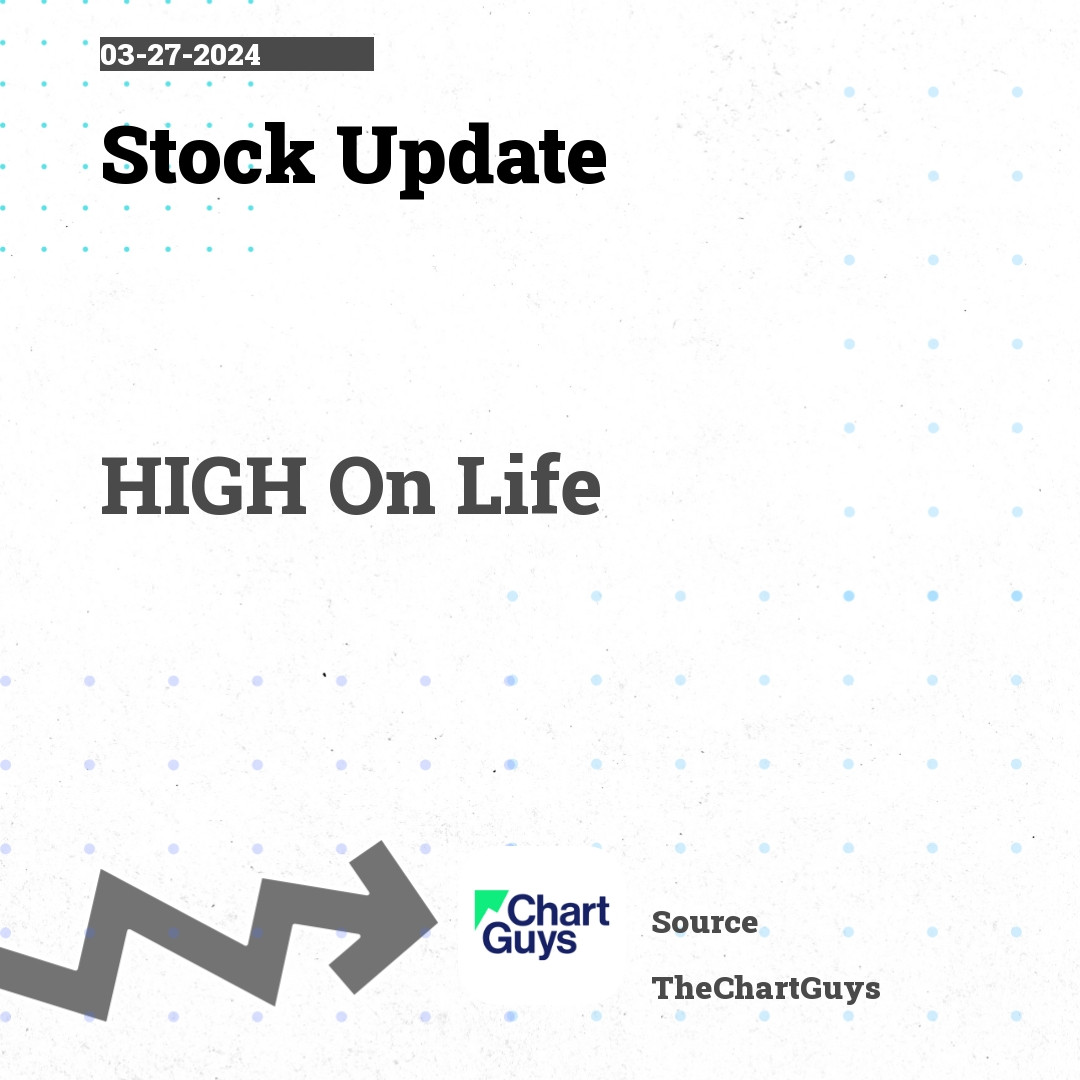 03-27-2024

Stock Update

HIGH On Life

Chart Guys

Source

TheChartGuys